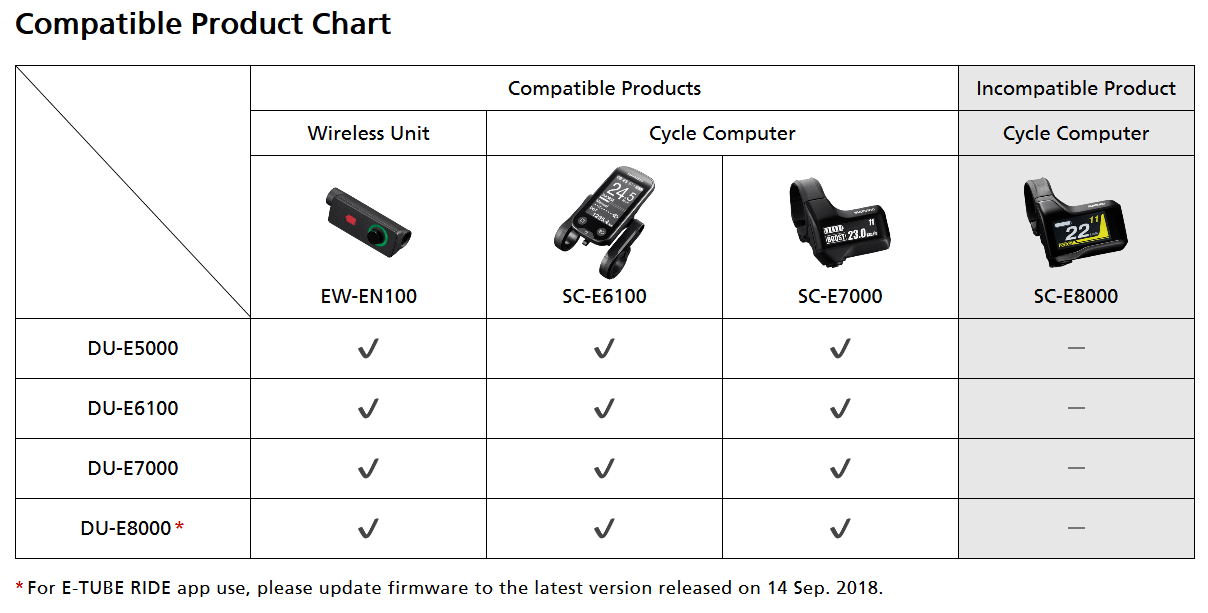 Compatible Product Chart

| | Compatible Products | | | Incompatible Product |
|---|---|---|---|---|
| | Wireless Unit | Cycle Computer | | Cycle Computer |
| | EW-EN100 | SC-E6100 | SC-E7000 | SC-E8000 |
| DU-E5000 | ✓ | ✓ | ✓ | — |
| DU-E6100 | ✓ | ✓ | ✓ | — |
| DU-E7000 | ✓ | ✓ | ✓ | — |
| DU-E8000 * | ✓ | ✓ | ✓ | — |

* For E-TUBE RIDE app use, please update firmware to the latest version released on 14 Sep. 2018.